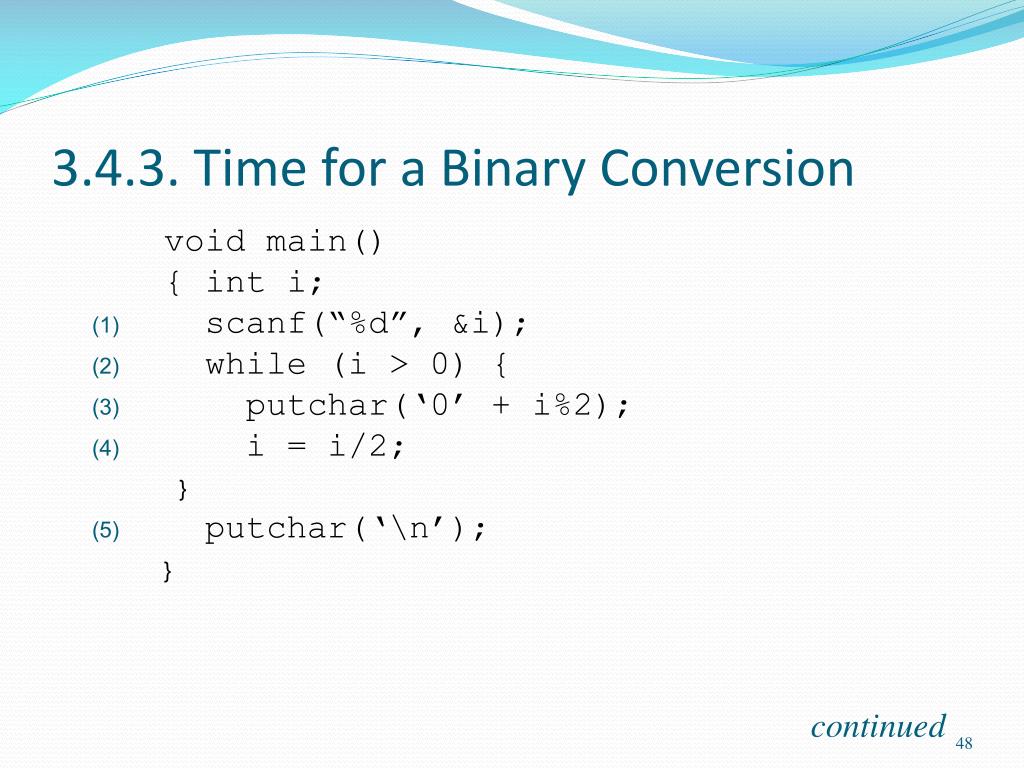 3.4.3. Time for a Binary Conversion

void main()
{ int i;
(1) scanf(“%d”, &i);
(2) while (i > 0) {
(3) putchar(‘0’ + i%2);
(4) i = i/2;
}
(5) putchar(‘\n’);
}

continued
48